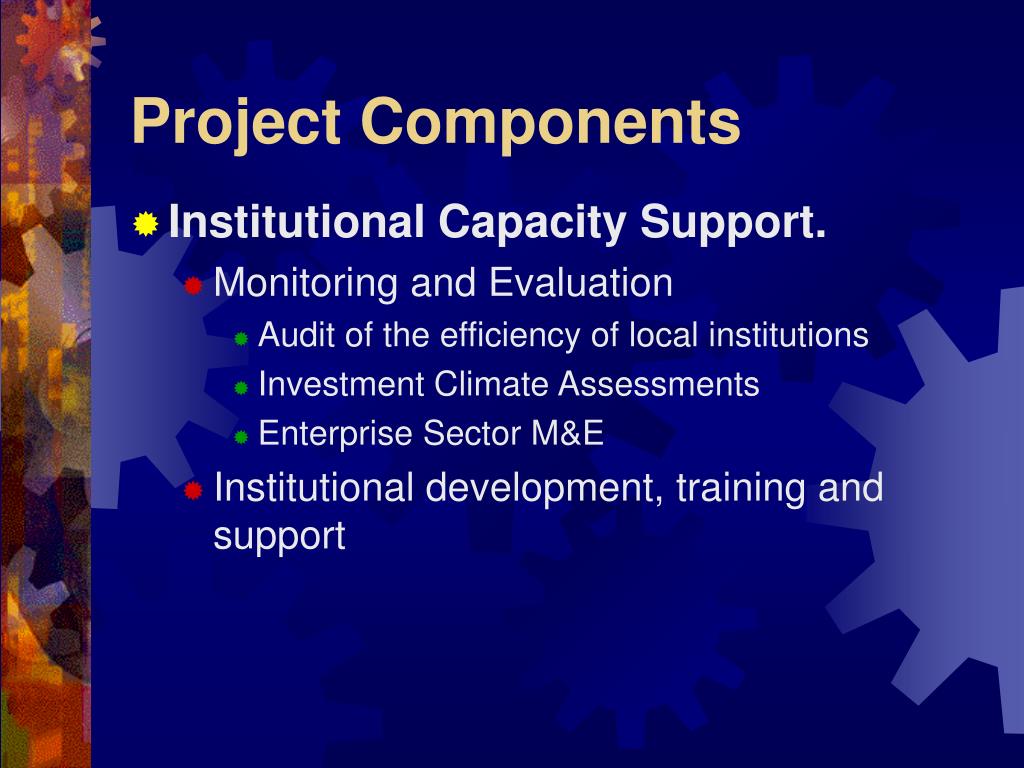 Project Components

Institutional Capacity Support.

Monitoring and Evaluation

Audit of the efficiency of local institutions

Investment Climate Assessments

Enterprise Sector M&E

Institutional development, training and support